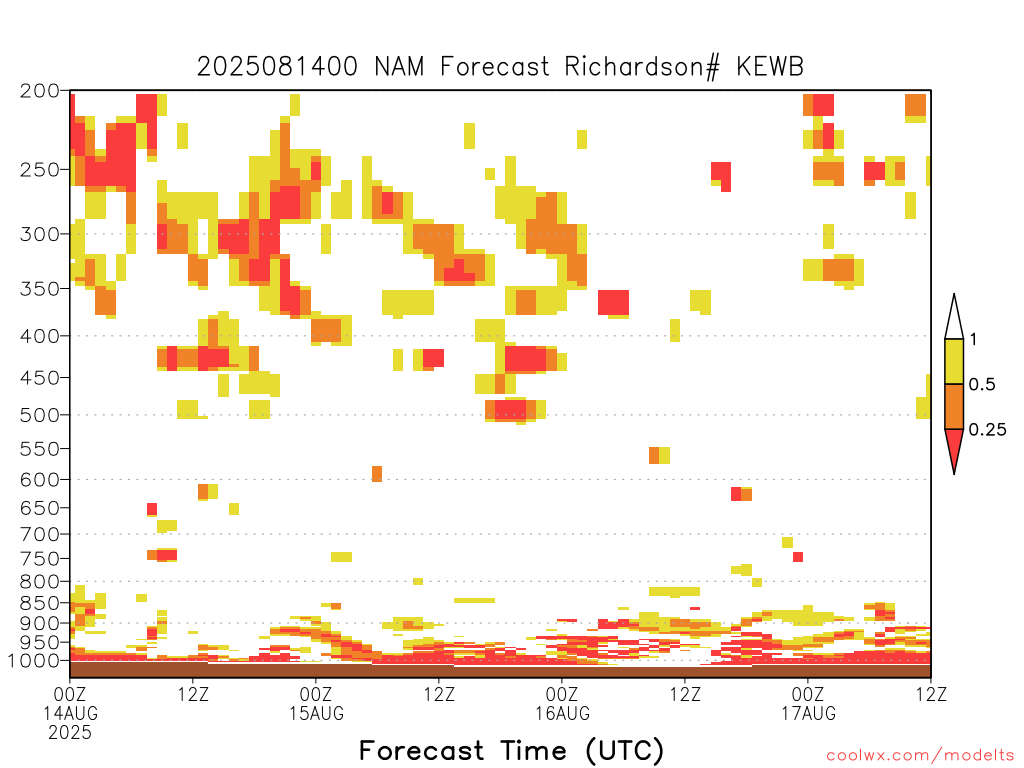 2025081400 NAM Forecast Richardson# KEWB

200
250
300
350
400
450
500
550
600
650
700
750
800
850
900
950
1000

1
0.5
0.25

00Z 14AUG 2025
12Z
00Z 15AUG
12Z
00Z 16AUG
12Z
00Z 17AUG
12Z

Forecast Time (UTC)

coolwx.com/modelts